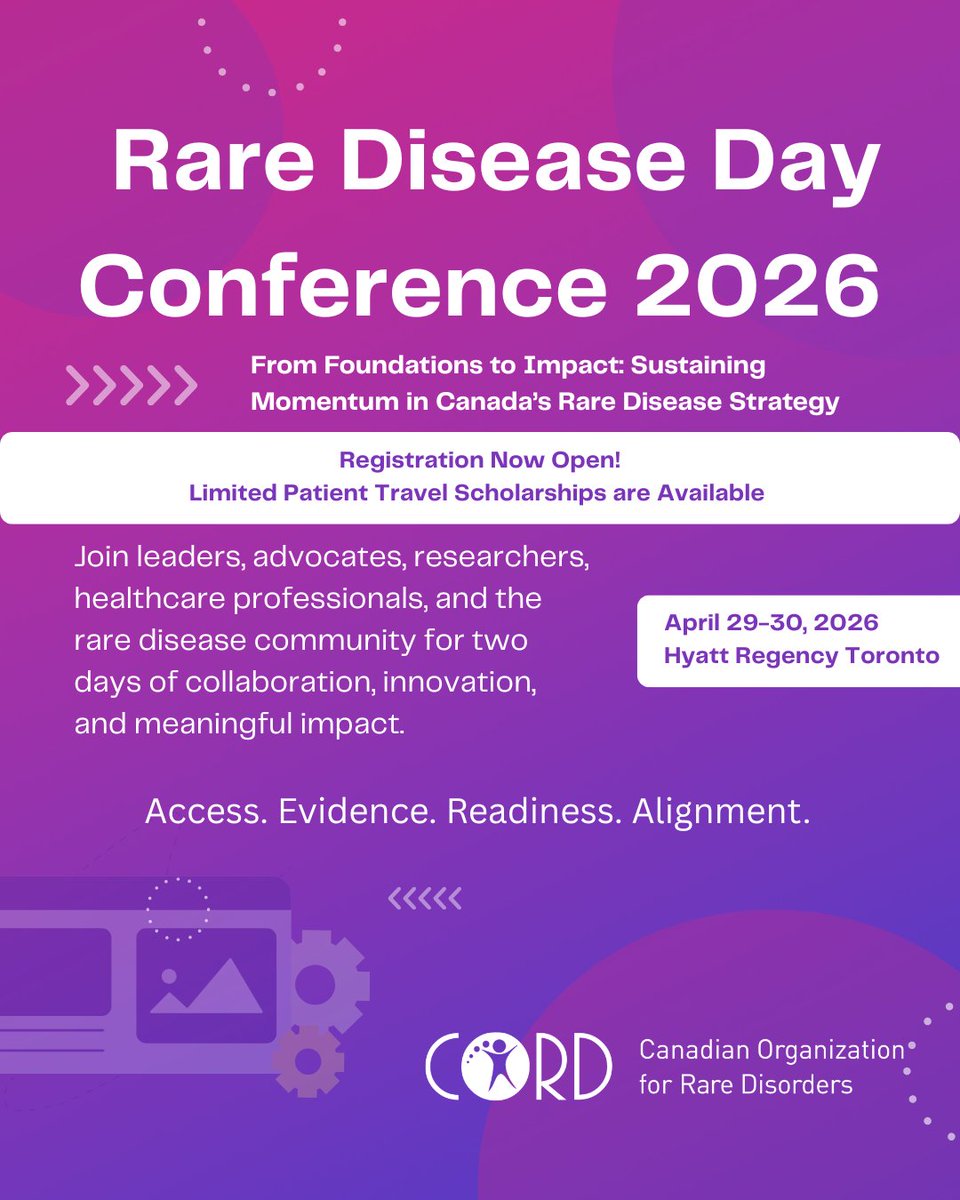 Rare Disease Day Conference 2026

From Foundations to Impact: Sustaining Momentum in Canada's Rare Disease Strategy

Registration Now Open!
Limited Patient Travel Scholarships are Available

Join leaders, advocates, researchers, healthcare professionals, and the rare disease community for two days of collaboration, innovation, and meaningful impact.

April 29-30, 2026
Hyatt Regency Toronto

Access. Evidence. Readiness. Alignment.

CORD Canadian Organization for Rare Disorders